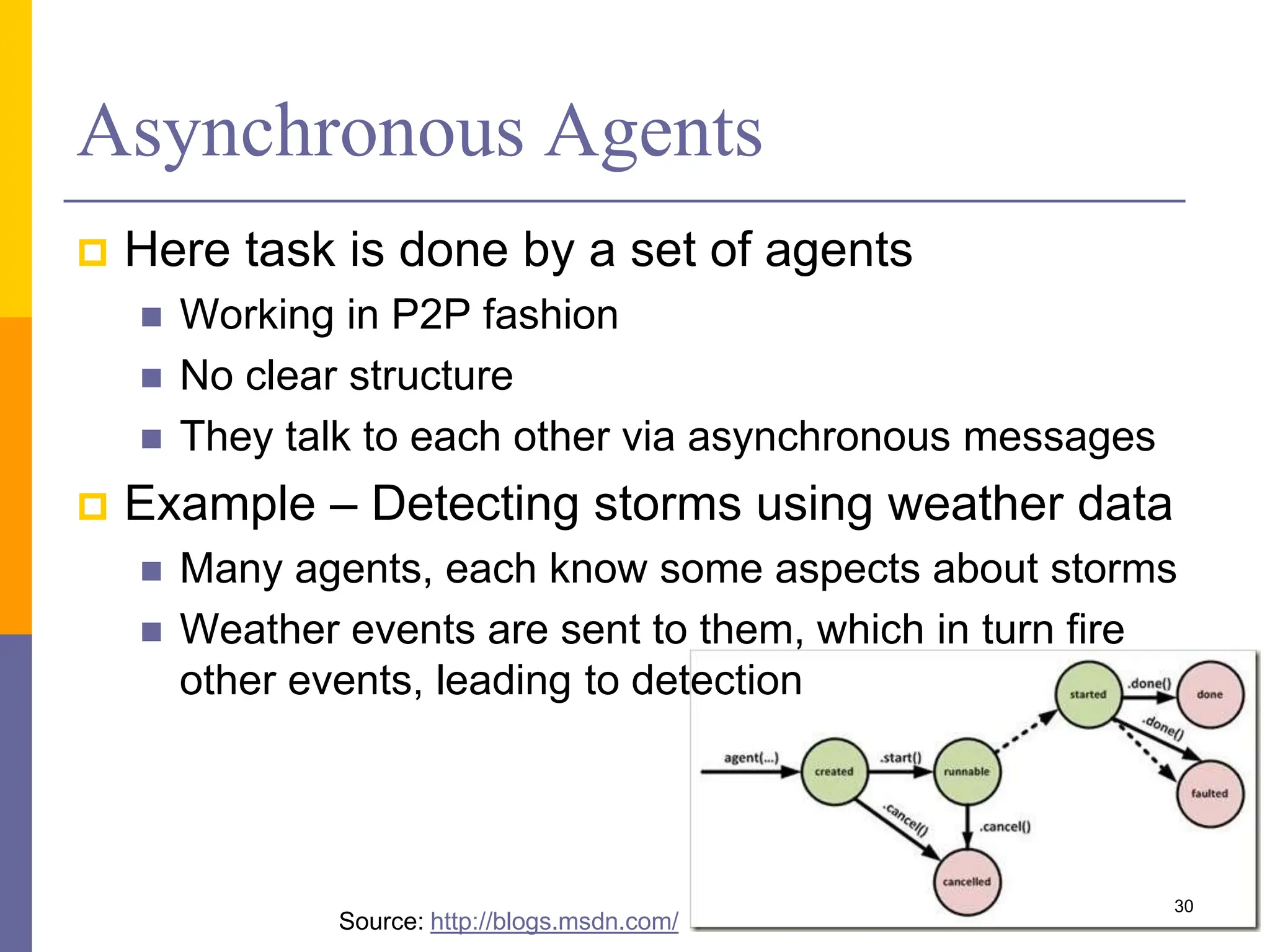 Asynchronous Agents

Here task is done by a set of agents

Working in P2P fashion

No clear structure

They talk to each other via asynchronous messages

Example – Detecting storms using weather data

Many agents, each know some aspects about storms

Weather events are sent to them, which in turn fire other events, leading to detection

agent(...)
created
.start()
runnable
started
.done()
done
.done()
faulted
.cancel()
.cancel()
cancelled

Source: http://blogs.msdn.com/

30